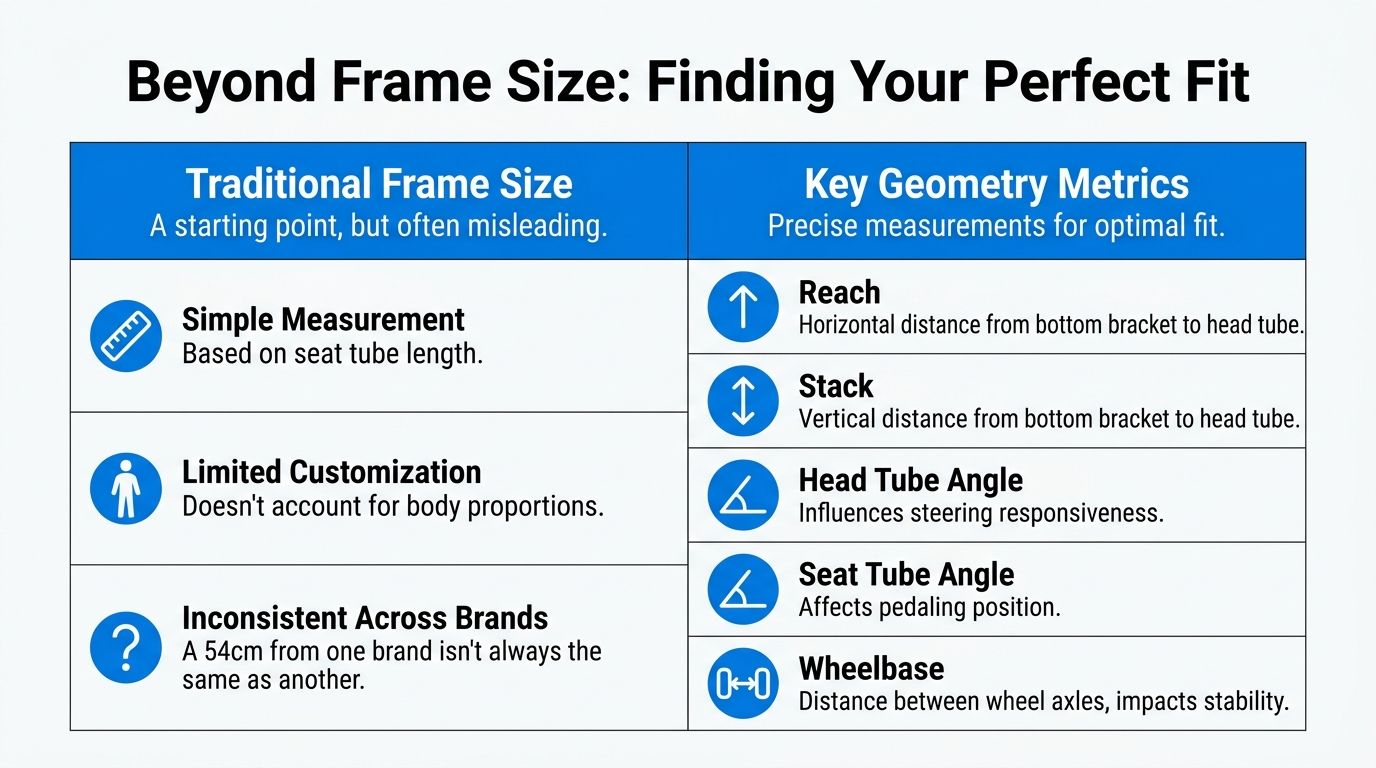 Beyond Frame Size: Finding Your Perfect Fit

Traditional Frame Size
A starting point, but often misleading.

Simple Measurement
Based on seat tube length.

Limited Customization
Doesn't account for body proportions.

Inconsistent Across Brands
A 54cm from one brand isn't always the same as another.

Key Geometry Metrics
Precise measurements for optimal fit.

Reach
Horizontal distance from bottom bracket to head tube.

Stack
Vertical distance from bottom bracket to head tube.

Head Tube Angle
Influences steering responsiveness.

Seat Tube Angle
Affects pedaling position.

Wheelbase
Distance between wheel axles, impacts stability.